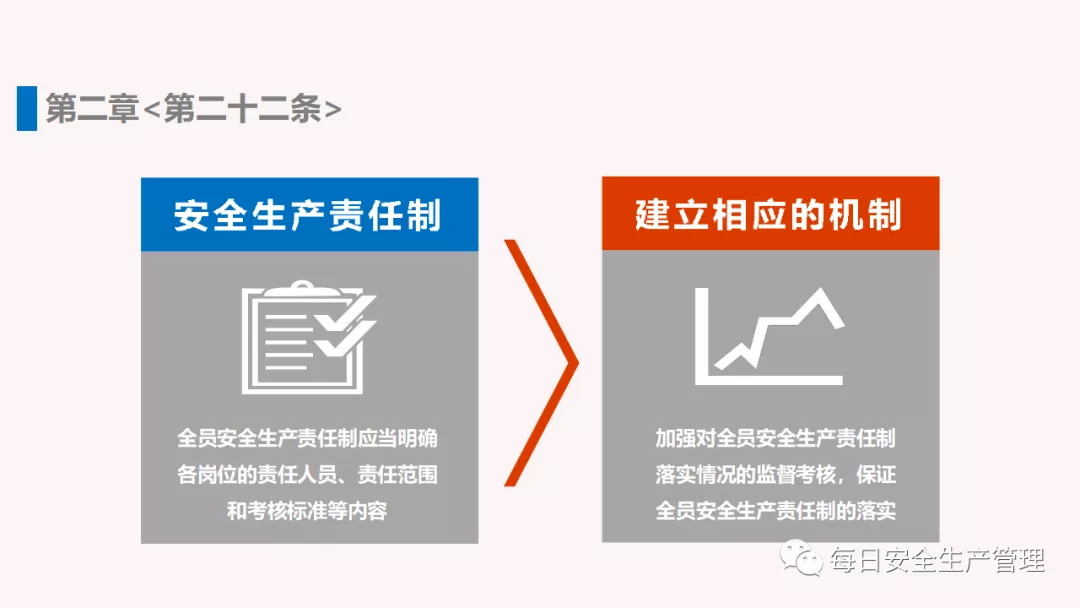 第二章<第二十二条>

安全生产责任制

全员安全生产责任制应当明确各岗位的责任人员、责任范围和考核标准等内容

建立相应的机制

加强对全员安全生产责任制落实情况的监督考核，保证全员安全生产责任制的落实

每日安全生产管理